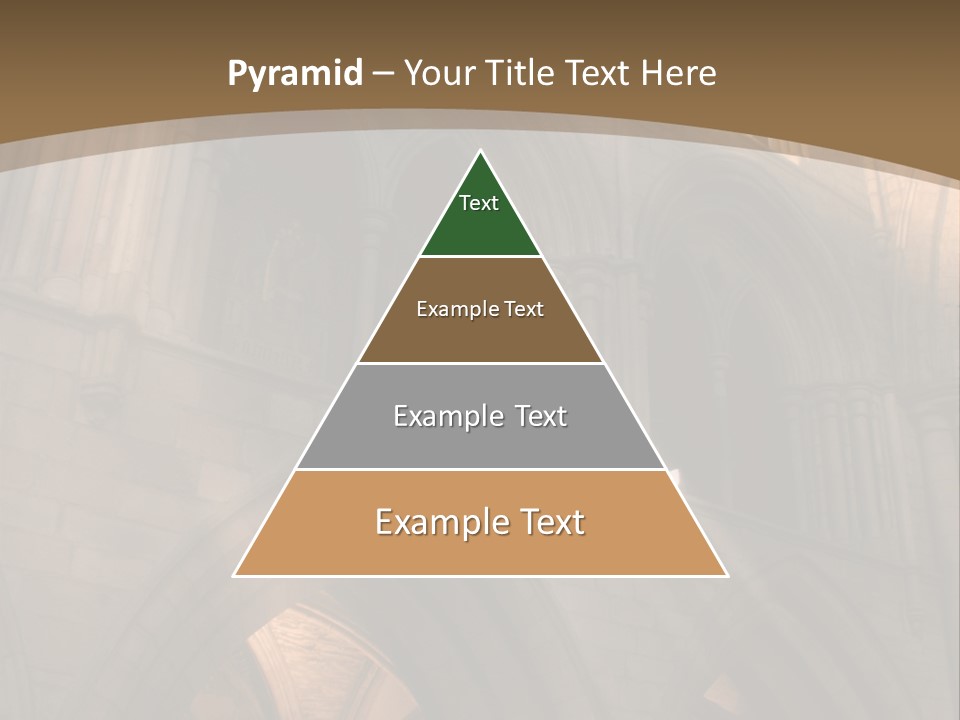 Pyramid – Your Title Text Here

Text

Example Text

Example Text

Example Text